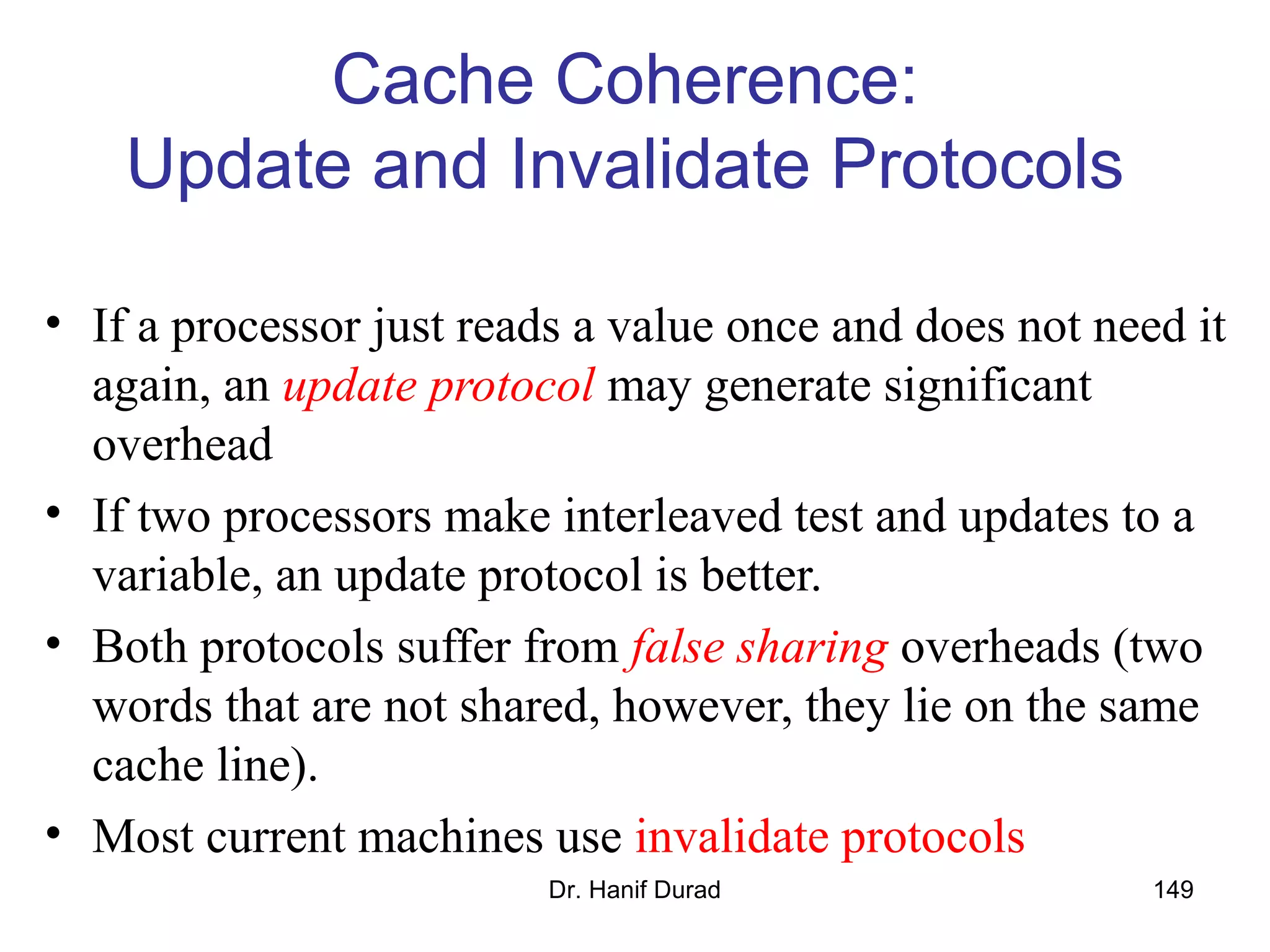 Cache Coherence:
Update and Invalidate Protocols

• If a processor just reads a value once and does not need it again, an update protocol may generate significant overhead
• If two processors make interleaved test and updates to a variable, an update protocol is better.
• Both protocols suffer from false sharing overheads (two words that are not shared, however, they lie on the same cache line).
• Most current machines use invalidate protocols

Dr. Hanif Durad

149